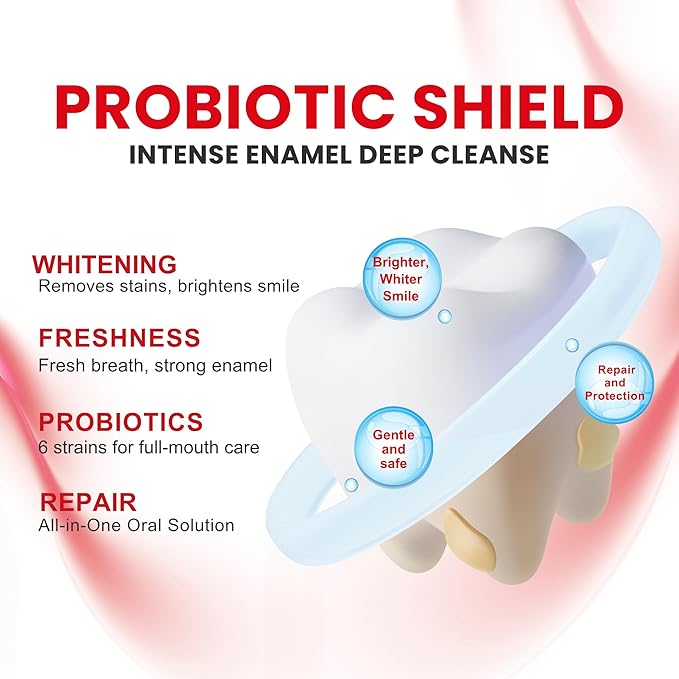 PROBIOTIC SHIELD
INTENSE ENAMEL DEEP CLEANSE

WHITENING
Removes stains, brightens smile

FRESHNESS
Fresh breath, strong enamel

PROBIOTICS
6 strains for full-mouth care

REPAIR
All-in-One Oral Solution

Brighter, Whiter Smile

Repair and Protection

Gentle and safe